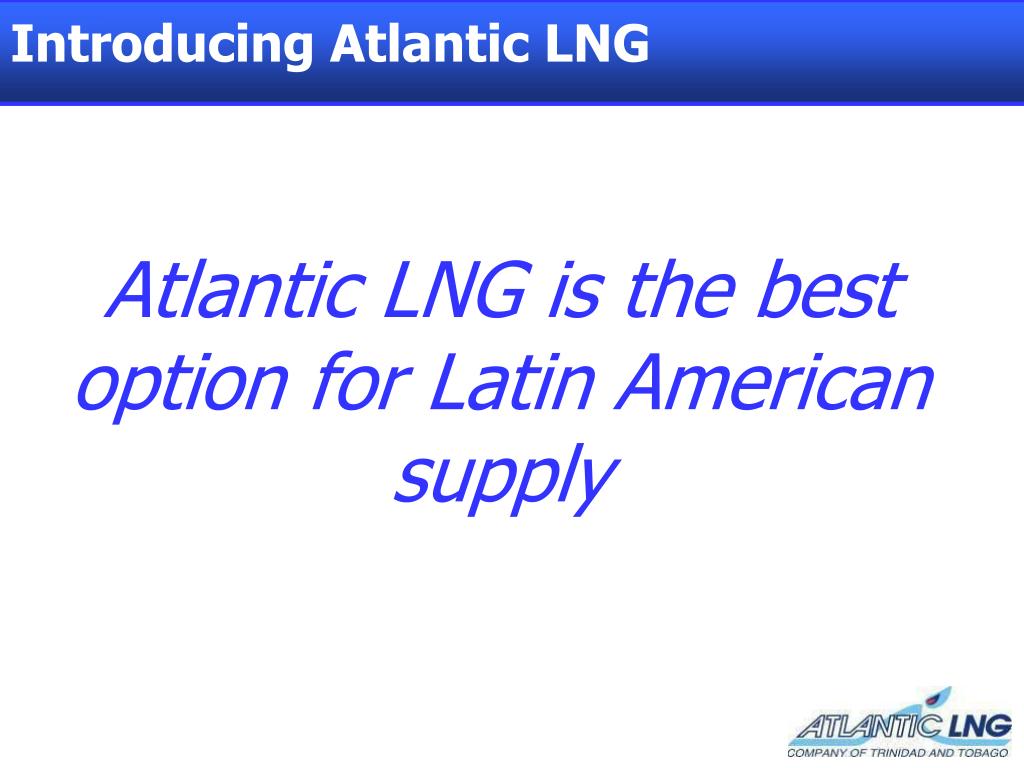 Introducing Atlantic LNG

Atlantic LNG is the best option for Latin American supply

ATLANTIC LNG
COMPANY OF TRINIDAD AND TOBAGO